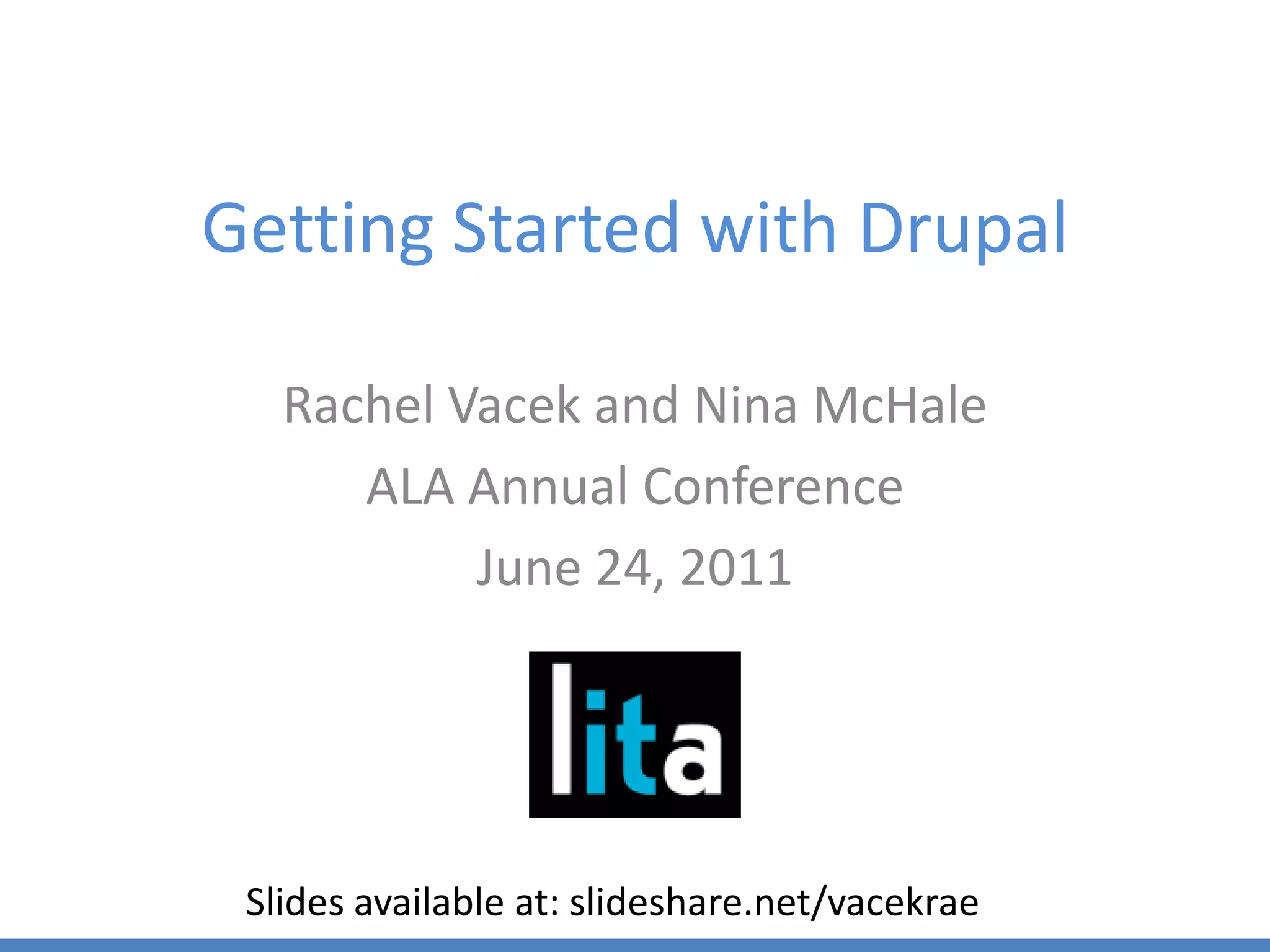 Getting Started with Drupal

Rachel Vacek and Nina McHale
ALA Annual Conference
June 24, 2011

lita

Slides available at: slideshare.net/vacekrae